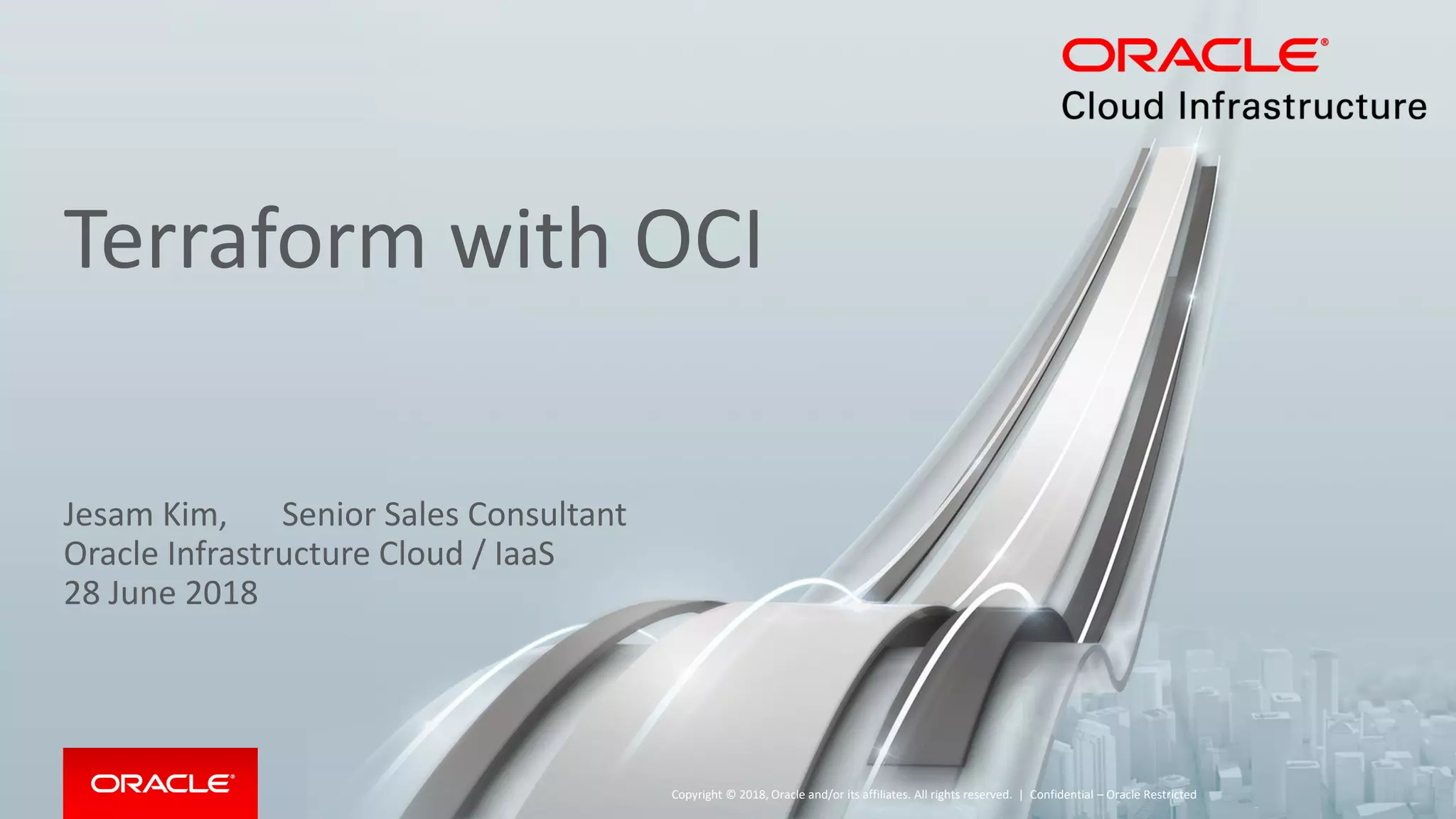 ORACLE®
Cloud Infrastructure

Terraform with OCI

Jesam Kim, Senior Sales Consultant
Oracle Infrastructure Cloud / IaaS
28 June 2018

ORACLE®

Copyright © 2018, Oracle and/or its affiliates. All rights reserved. | Confidential – Oracle Restricted